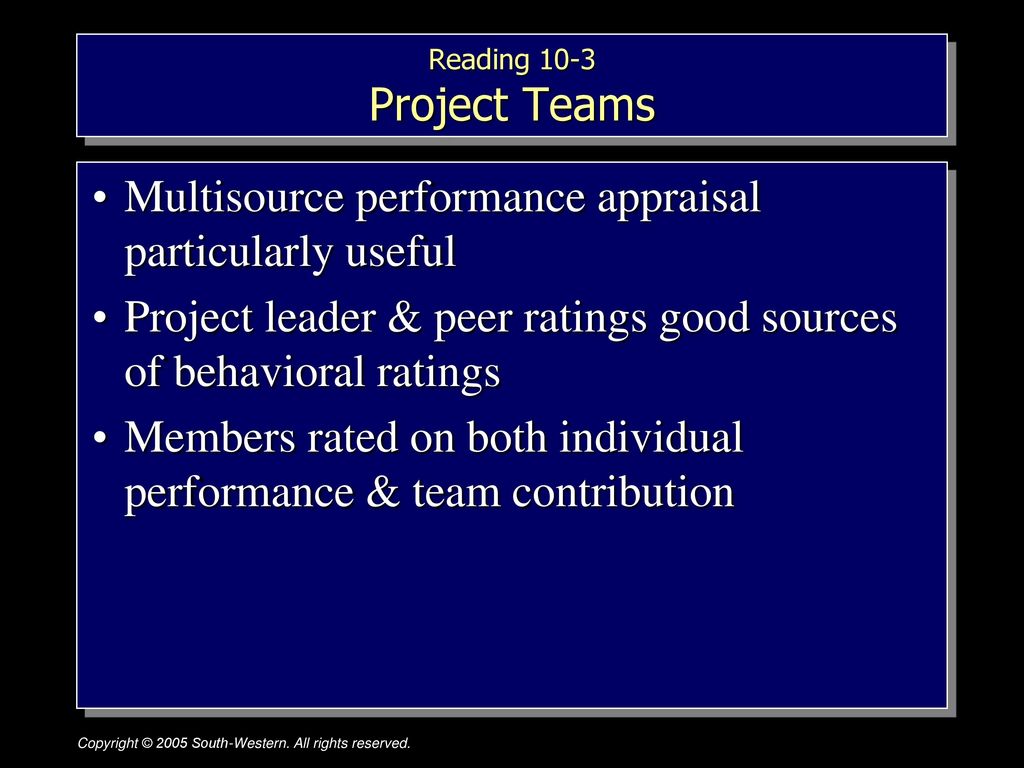 Reading 10-3
Project Teams

• Multisource performance appraisal particularly useful
• Project leader & peer ratings good sources of behavioral ratings
• Members rated on both individual performance & team contribution

Copyright © 2005 South-Western. All rights reserved.